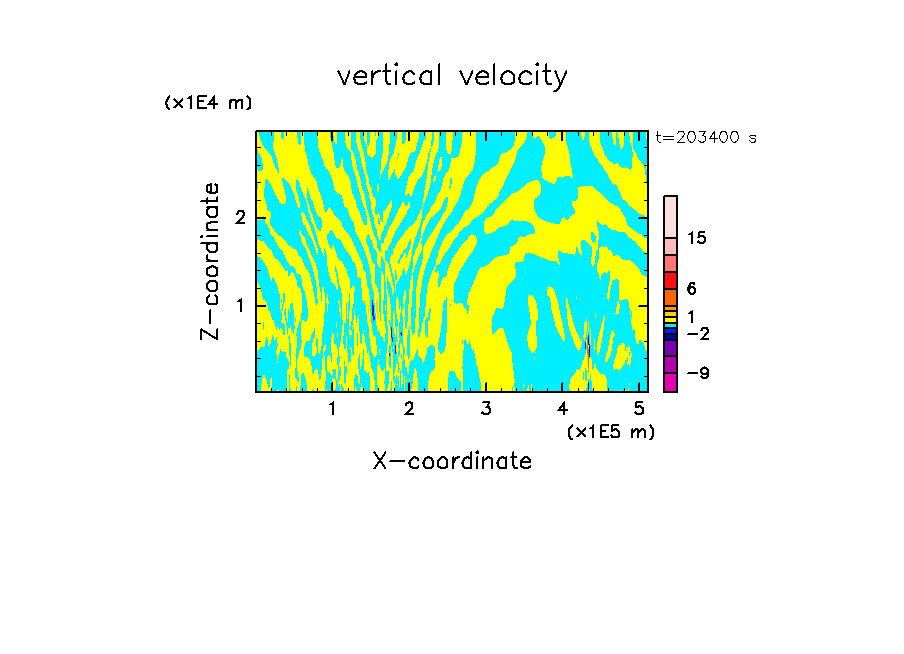 vertical velocity

(x1E4 m)

t=203400 s

Z-coordinate

2

1

15

6

1

−2

−9

1 2 3 4 5

(x1E5 m)

X-coordinate